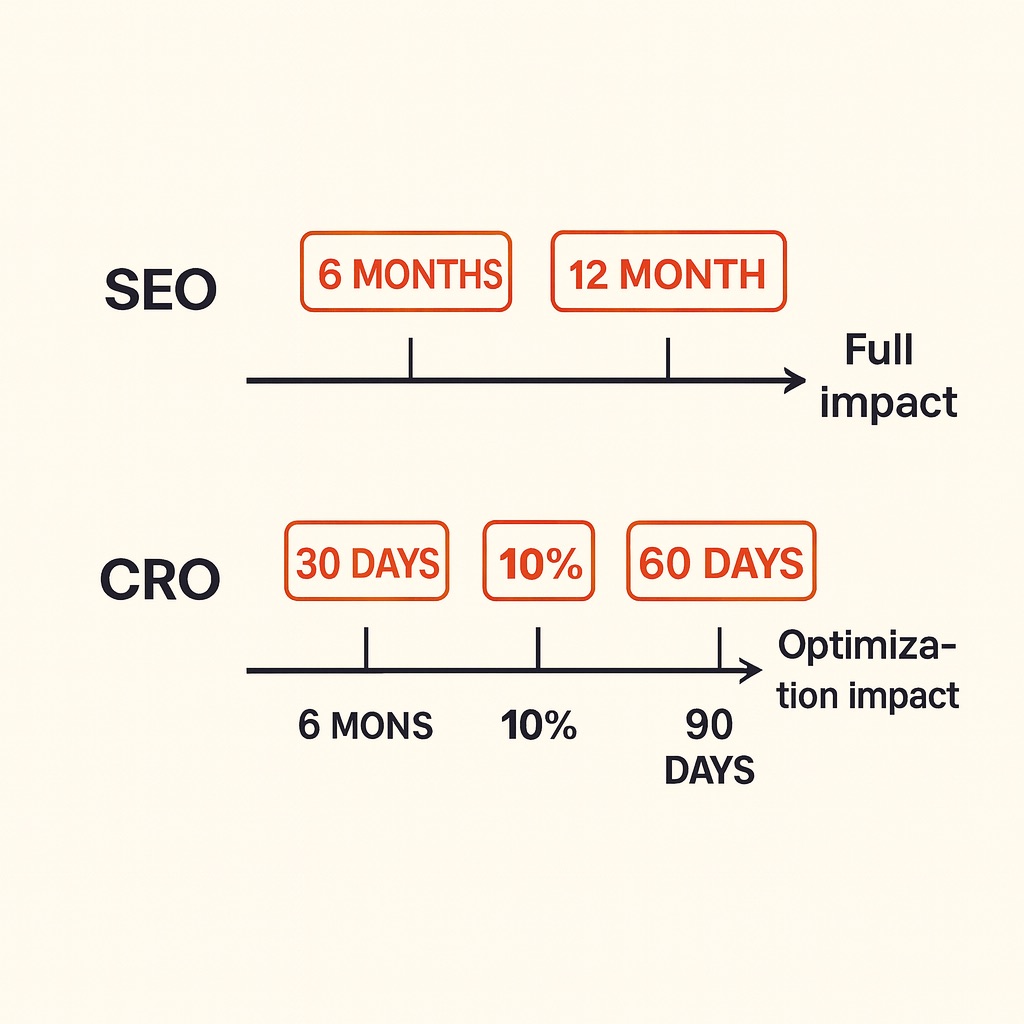 SEO

6 MONTHS

12 MONTH

Full impact

CRO

30 DAYS

10%

60 DAYS

Optimization impact

6 MONS

10%

90 DAYS